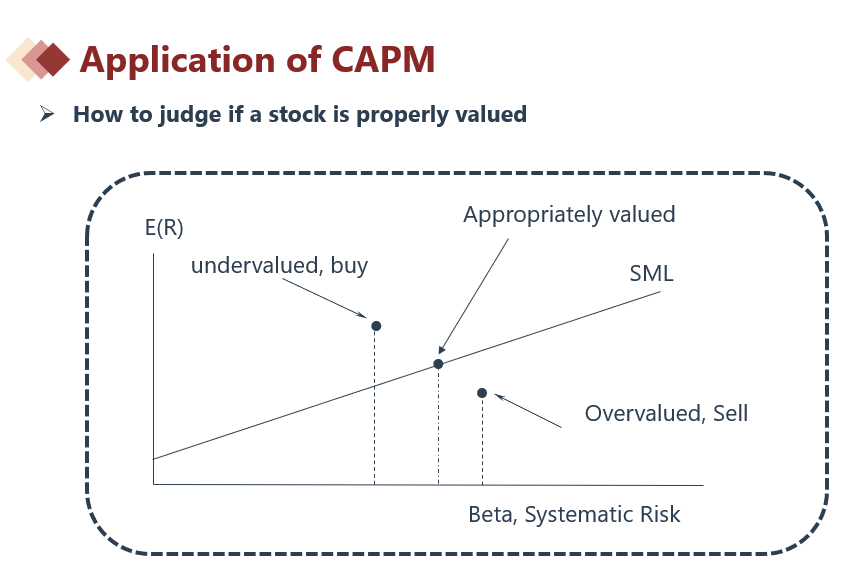 Application of CAPM

➢ How to judge if a stock is properly valued

E(R)

Appropriately valued

undervalued, buy

SML

Overvalued, Sell

Beta, Systematic Risk